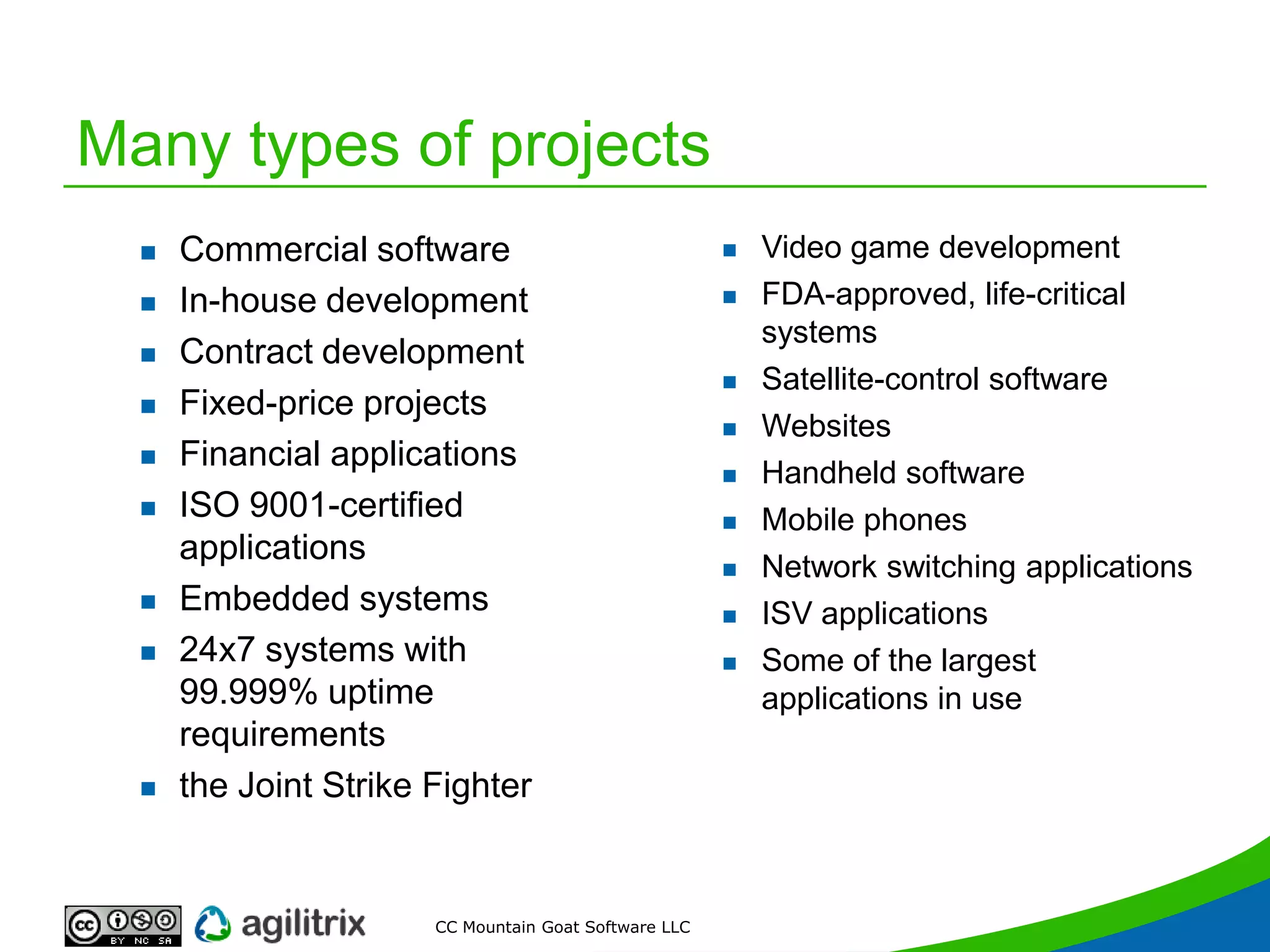 Many types of projects

- Commercial software
- In-house development
- Contract development
- Fixed-price projects
- Financial applications
- ISO 9001-certified applications
- Embedded systems
- 24x7 systems with 99.999% uptime requirements
- the Joint Strike Fighter

- Video game development
- FDA-approved, life-critical systems
- Satellite-control software
- Websites
- Handheld software
- Mobile phones
- Network switching applications
- ISV applications
- Some of the largest applications in use

cc BY NC SA agilitrix CC Mountain Goat Software LLC